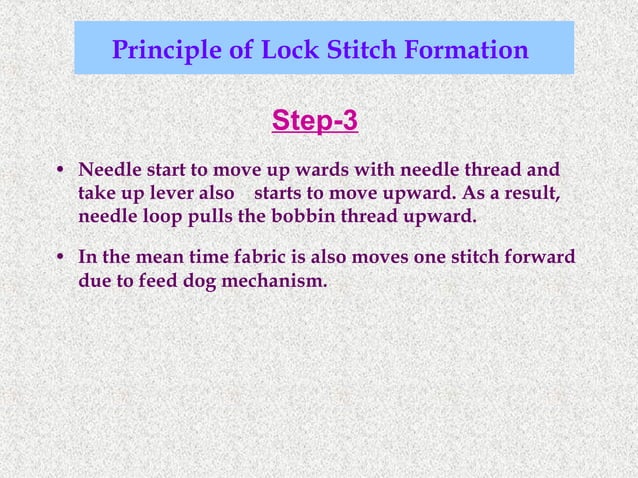 Principle of Lock Stitch Formation

Step-3

• Needle start to move up wards with needle thread and take up lever also starts to move upward. As a result, needle loop pulls the bobbin thread upward.

• In the mean time fabric is also moves one stitch forward due to feed dog mechanism.